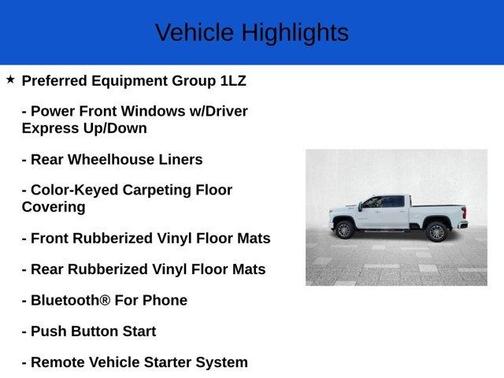 Vehicle Highlights

★ Preferred Equipment Group 1LZ

- Power Front Windows w/Driver Express Up/Down

- Rear Wheelhouse Liners

- Color-Keyed Carpeting Floor Covering

- Front Rubberized Vinyl Floor Mats

- Rear Rubberized Vinyl Floor Mats

- Bluetooth® For Phone

- Push Button Start

- Remote Vehicle Starter System